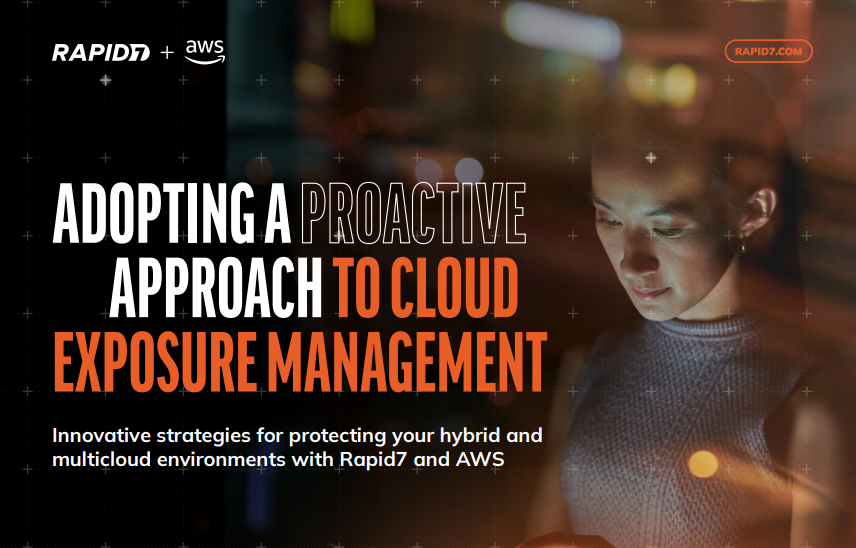 RAPID7 + aws

RAPID7.COM

ADOPTING A PROACTIVE APPROACH TO CLOUD EXPOSURE MANAGEMENT

Innovative strategies for protecting your hybrid and multicloud environments with Rapid7 and AWS